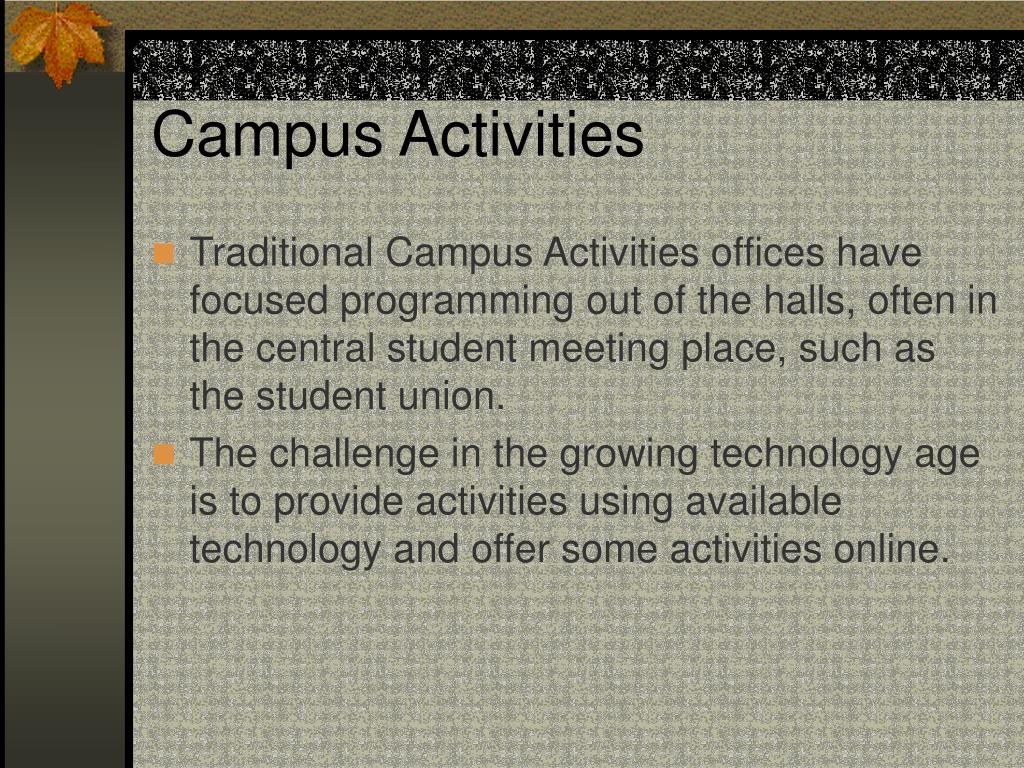 Campus Activities

Traditional Campus Activities offices have focused programming out of the halls, often in the central student meeting place, such as the student union.

The challenge in the growing technology age is to provide activities using available technology and offer some activities online.